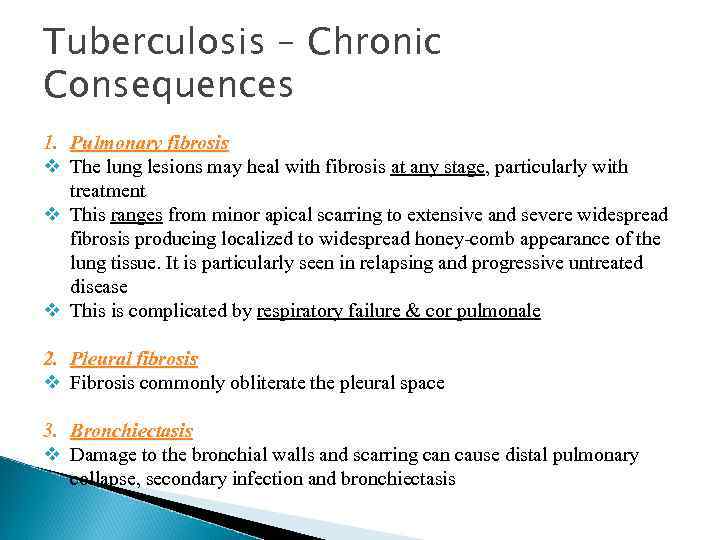 Tuberculosis – Chronic Consequences

1. Pulmonary fibrosis
❖ The lung lesions may heal with fibrosis at any stage, particularly with treatment
❖ This ranges from minor apical scarring to extensive and severe widespread fibrosis producing localized to widespread honey-comb appearance of the lung tissue. It is particularly seen in relapsing and progressive untreated disease
❖ This is complicated by respiratory failure & cor pulmonale

2. Pleural fibrosis
❖ Fibrosis commonly obliterate the pleural space

3. Bronchiectasis
❖ Damage to the bronchial walls and scarring can cause distal pulmonary collapse, secondary infection and bronchiectasis